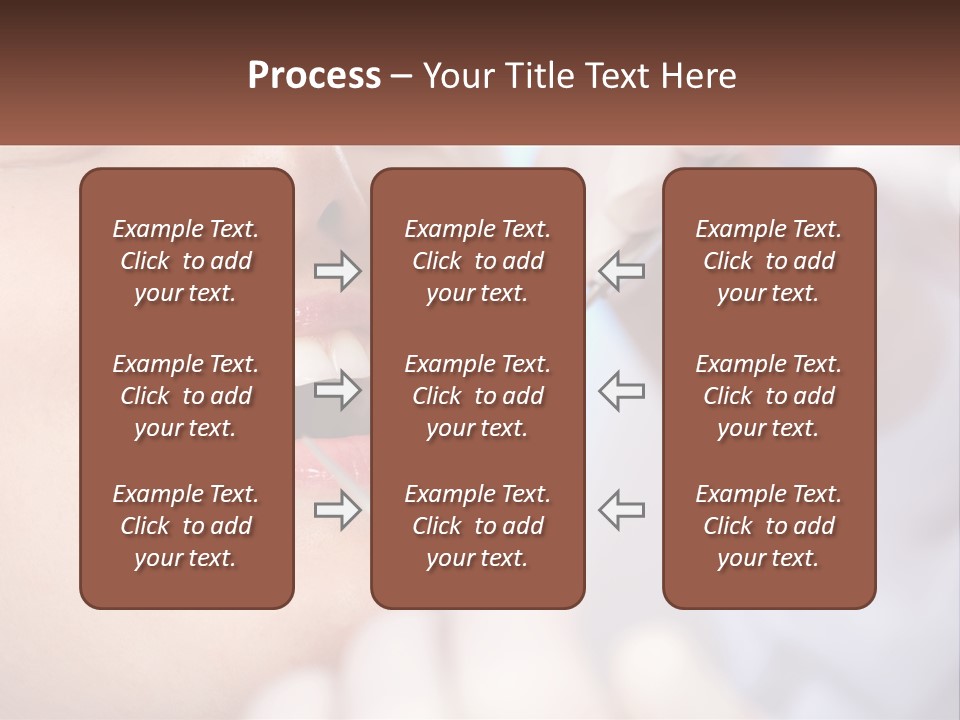 Process – Your Title Text Here

Example Text. Click to add your text.

Example Text. Click to add your text.

Example Text. Click to add your text.

Example Text. Click to add your text.

Example Text. Click to add your text.

Example Text. Click to add your text.

Example Text. Click to add your text.

Example Text. Click to add your text.

Example Text. Click to add your text.